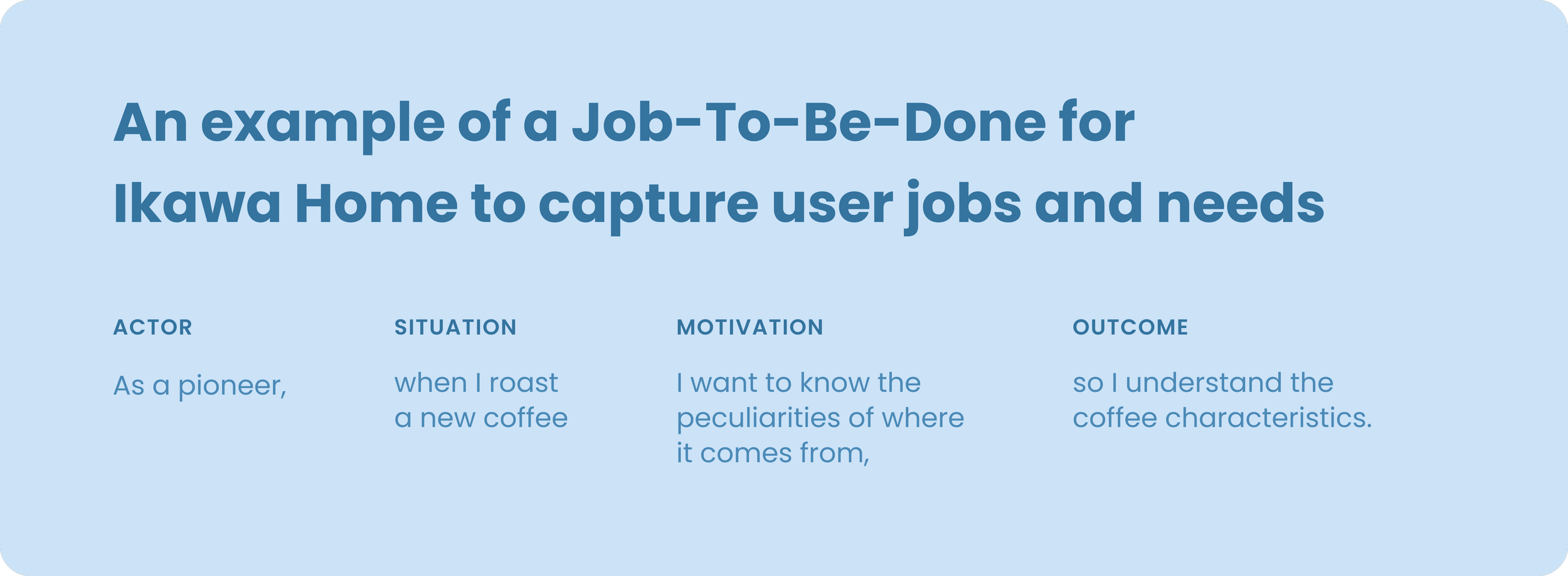 An example of a Job-To-Be-Done for Ikawa Home to capture user jobs and needs

ACTOR

As a pioneer,

SITUATION

when I roast a new coffee

MOTIVATION

I want to know the peculiarities of where it comes from,

OUTCOME

so I understand the coffee characteristics.